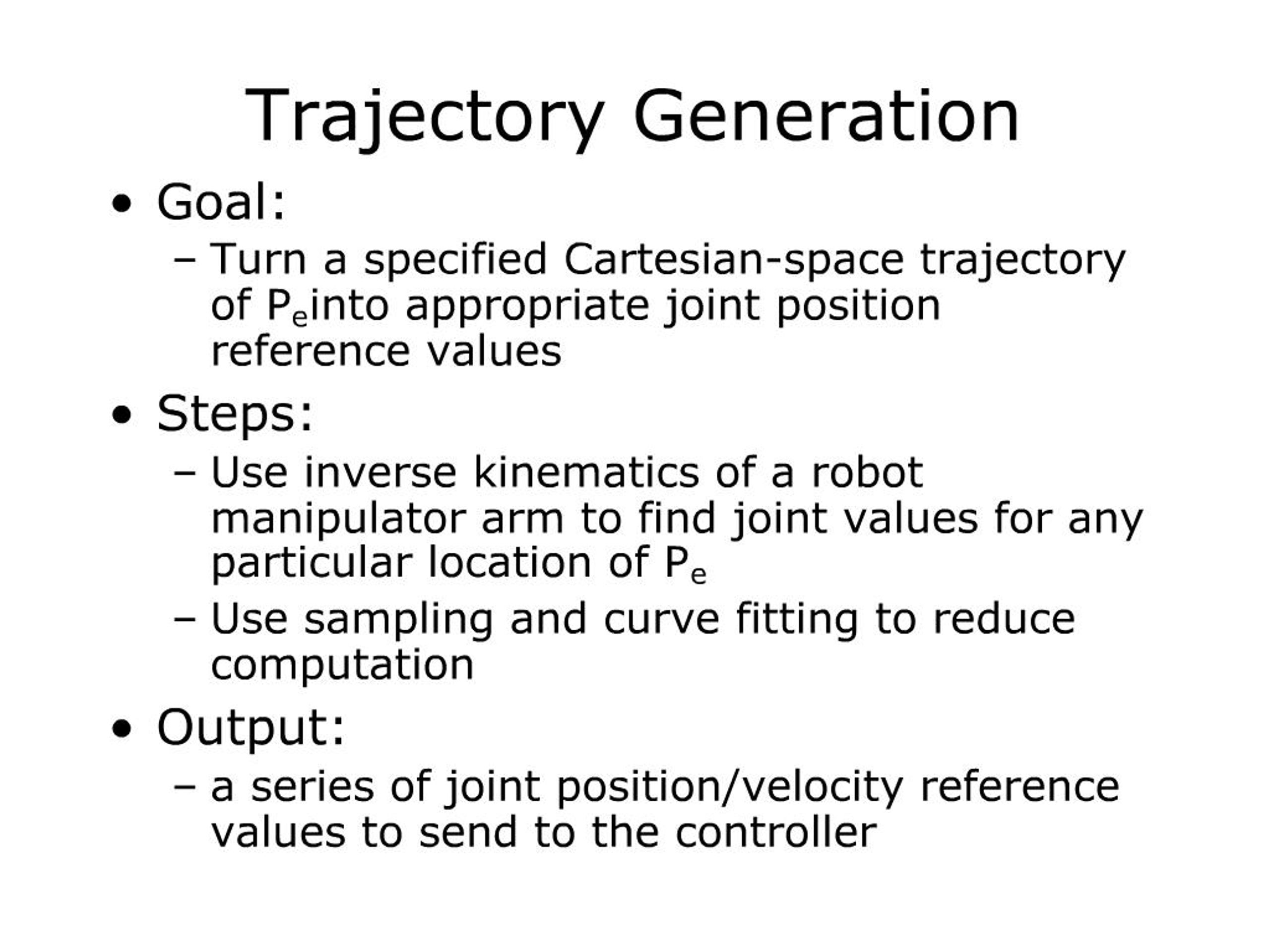 Trajectory Generation

• Goal:
  – Turn a specified Cartesian-space trajectory of $P_e$into appropriate joint position reference values

• Steps:
  – Use inverse kinematics of a robot manipulator arm to find joint values for any particular location of $P_e$
  – Use sampling and curve fitting to reduce computation

• Output:
  – a series of joint position/velocity reference values to send to the controller